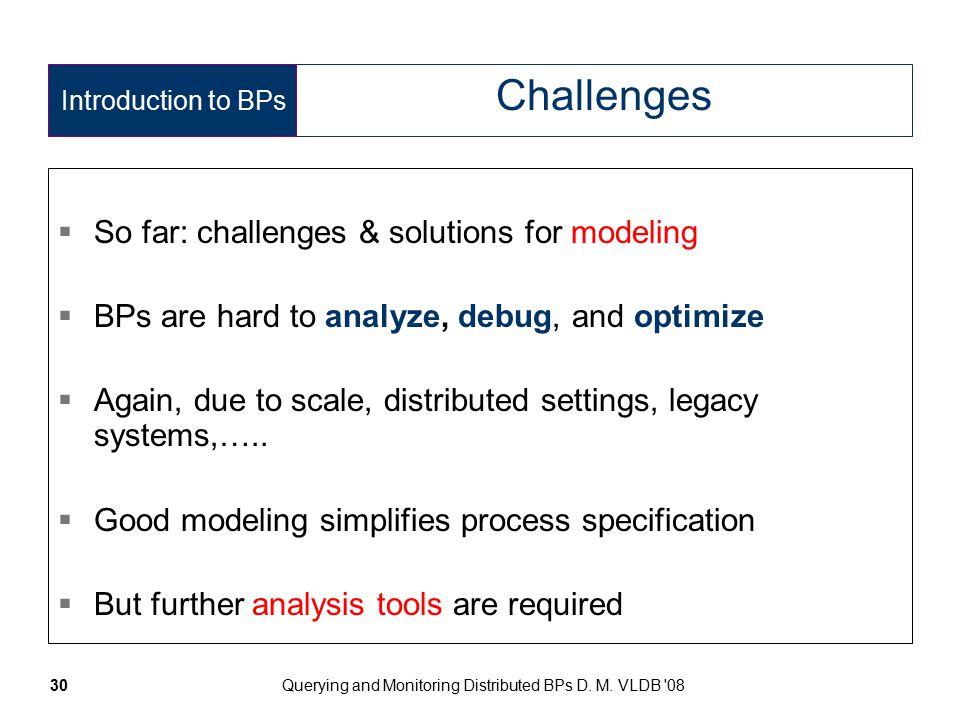 Introduction to BPs

Challenges

▪ So far: challenges & solutions for modeling

▪ BPs are hard to analyze, debug, and optimize

▪ Again, due to scale, distributed settings, legacy systems,…..

▪ Good modeling simplifies process specification

▪ But further analysis tools are required

30

Querying and Monitoring Distributed BPs D. M. VLDB '08